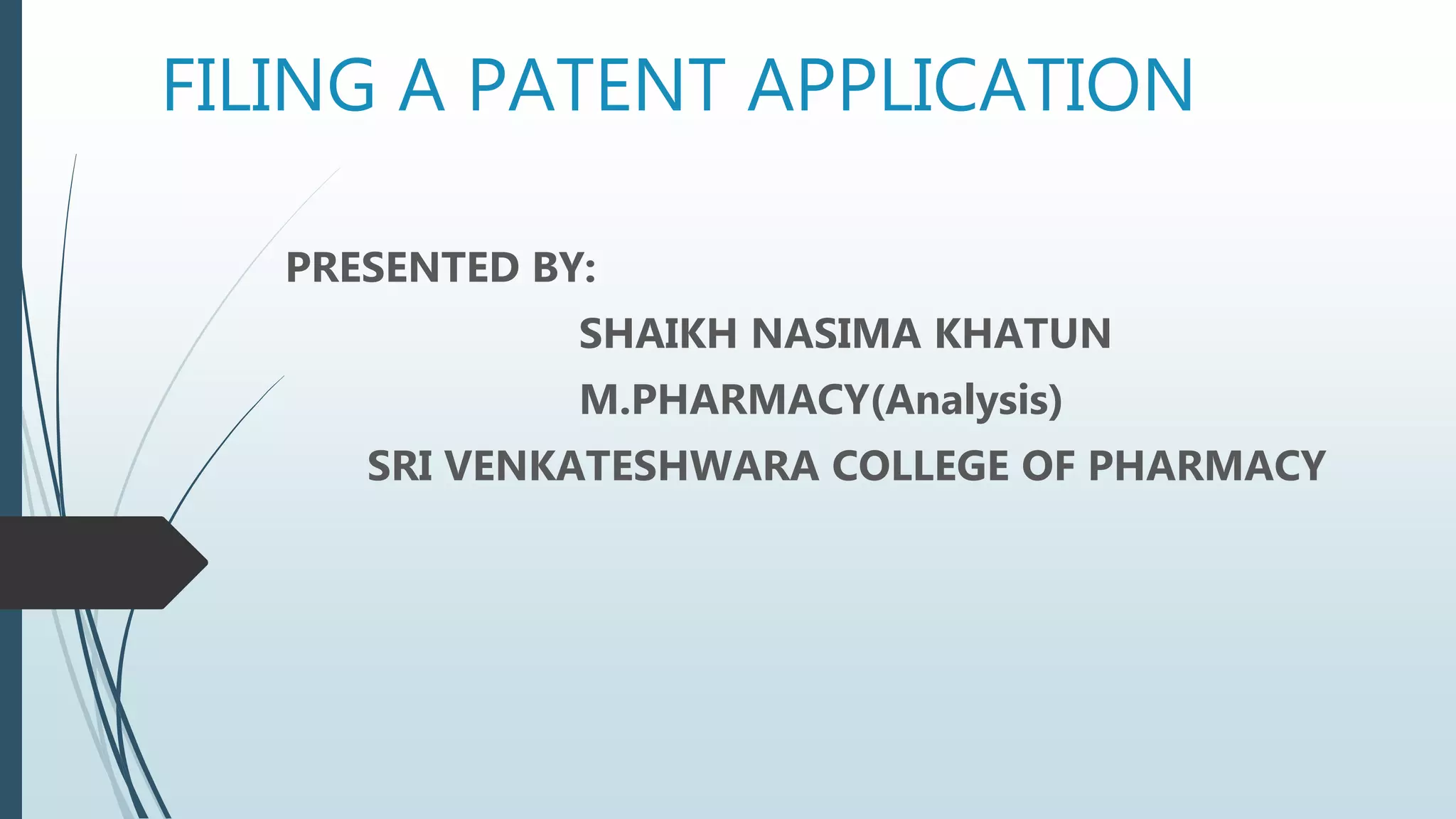 FILING A PATENT APPLICATION

PRESENTED BY:

SHAIKH NASIMA KHATUN

M.PHARMACY(Analysis)

SRI VENKATESHWARA COLLEGE OF PHARMACY